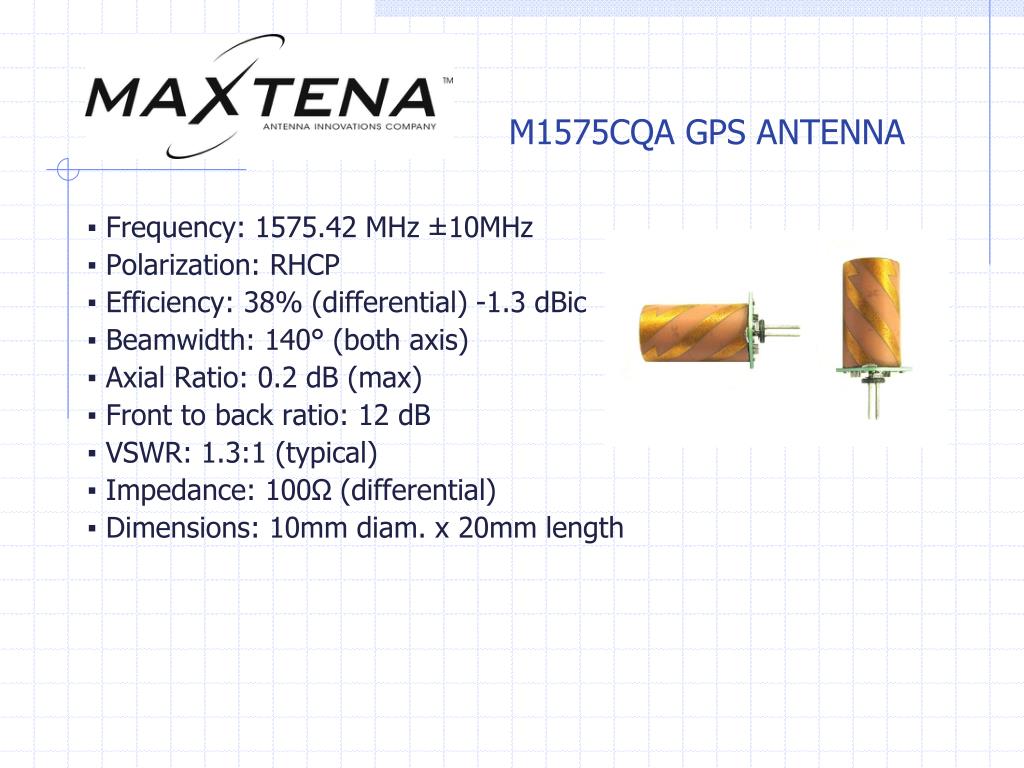 MAXTENA™
ANTENNA INNOVATIONS COMPANY

M1575CQA GPS ANTENNA

▪ Frequency: 1575.42 MHz ±10MHz
▪ Polarization: RHCP
▪ Efficiency: 38% (differential) -1.3 dBic
▪ Beamwidth: 140° (both axis)
▪ Axial Ratio: 0.2 dB (max)
▪ Front to back ratio: 12 dB
▪ VSWR: 1.3:1 (typical)
▪ Impedance: 100Ω (differential)
▪ Dimensions: 10mm diam. x 20mm length